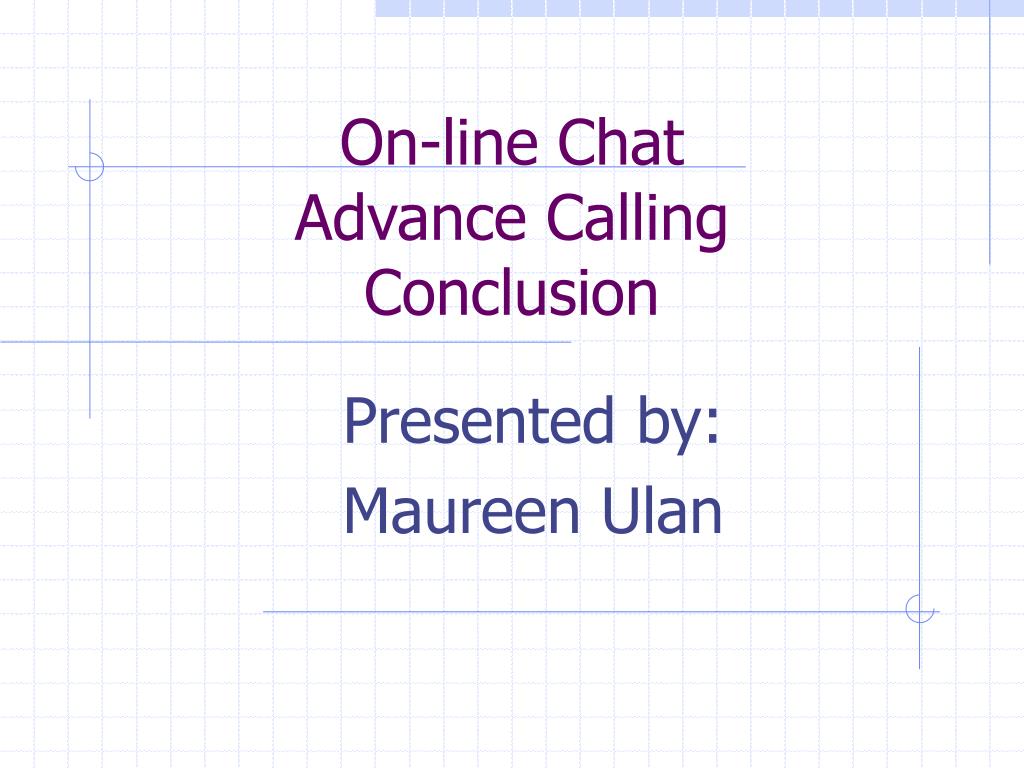 On-line Chat
Advance Calling
Conclusion

Presented by:
Maureen Ulan